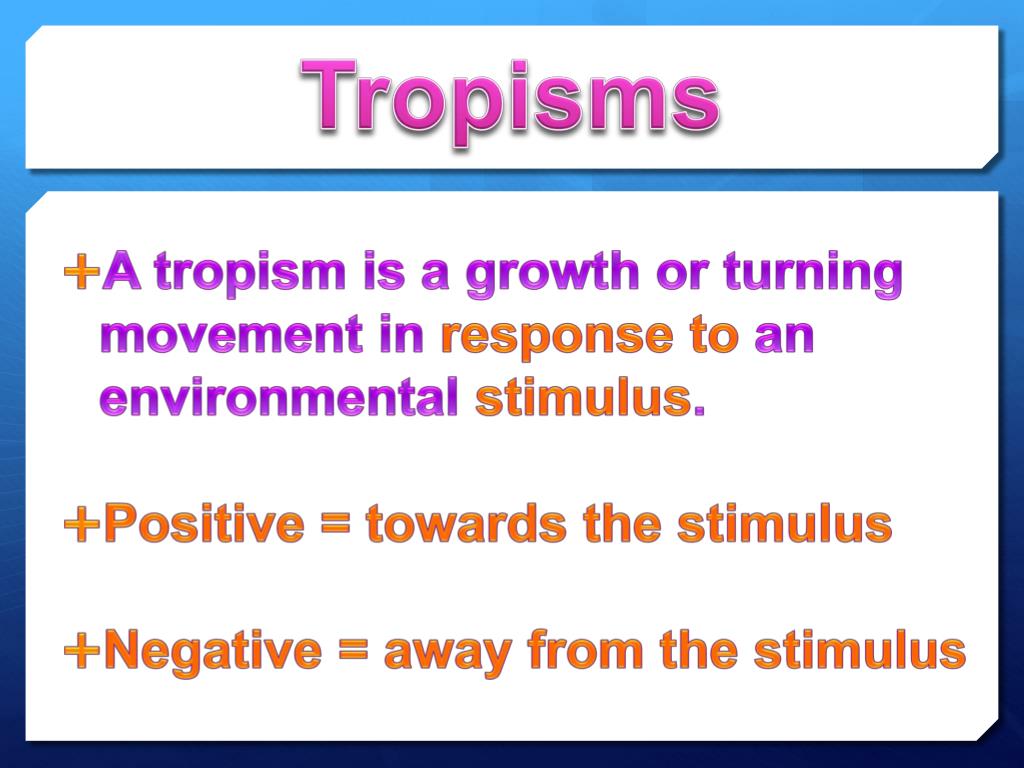 Tropisms

+A tropism is a growth or turning movement in response to an environmental stimulus.

+Positive = towards the stimulus

+Negative = away from the stimulus